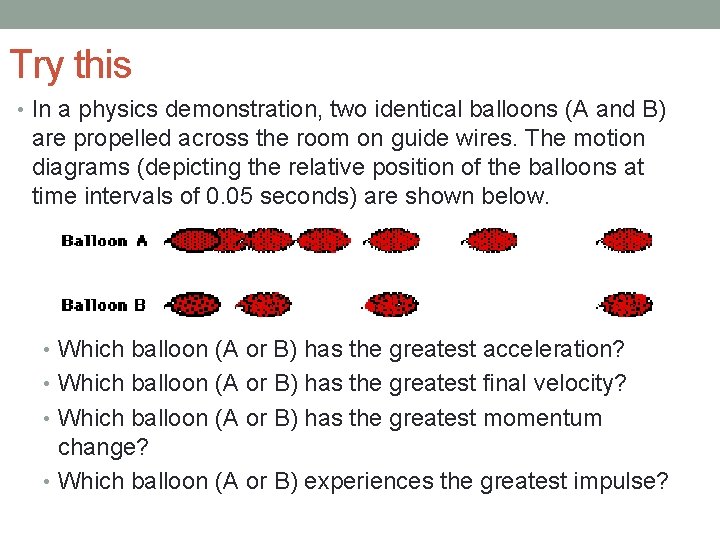 Try this

• In a physics demonstration, two identical balloons (A and B) are propelled across the room on guide wires. The motion diagrams (depicting the relative position of the balloons at time intervals of 0.05 seconds) are shown below.

Balloon A

Balloon B

• Which balloon (A or B) has the greatest acceleration?
• Which balloon (A or B) has the greatest final velocity?
• Which balloon (A or B) has the greatest momentum change?
• Which balloon (A or B) experiences the greatest impulse?